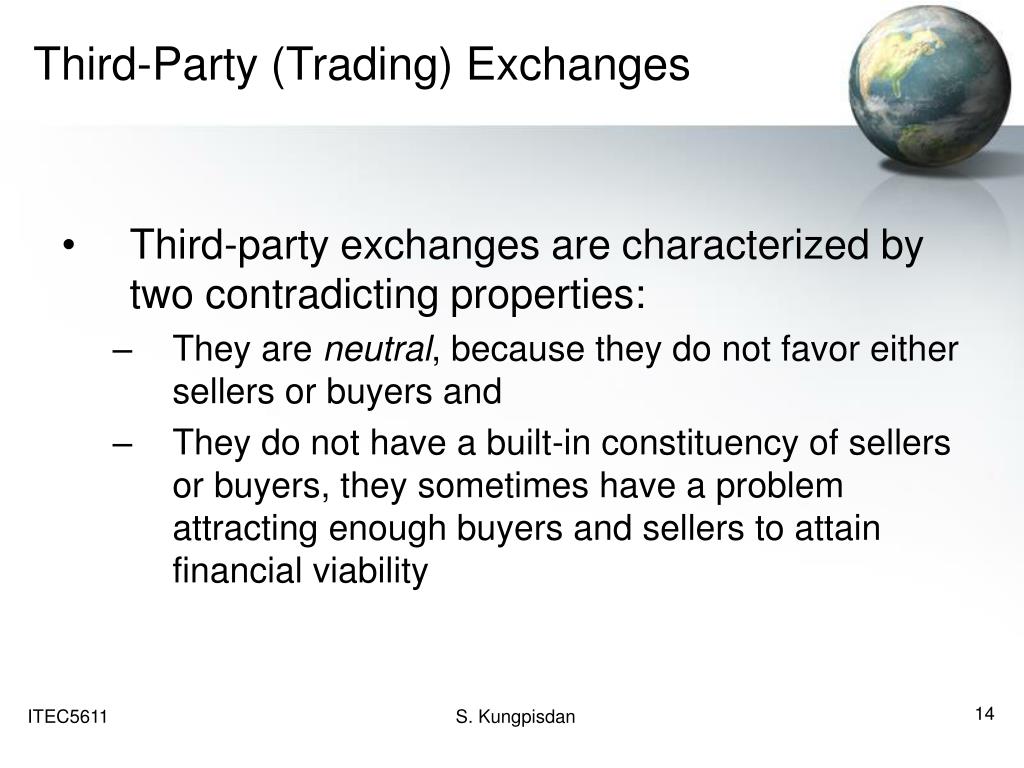 Third-Party (Trading) Exchanges

• Third-party exchanges are characterized by two contradicting properties:

– They are neutral, because they do not favor either sellers or buyers and

– They do not have a built-in constituency of sellers or buyers, they sometimes have a problem attracting enough buyers and sellers to attain financial viability

ITEC5611

S. Kungpisdan

14